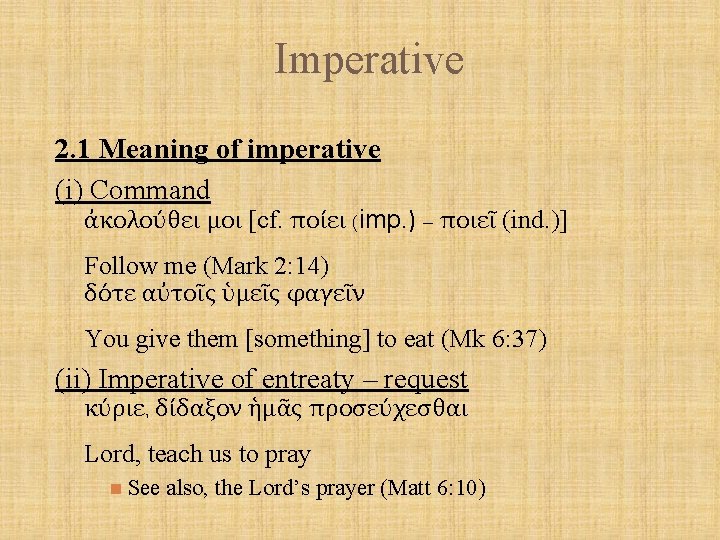 Imperative

2.1 Meaning of imperative

(i) Command

ἀκολούθει μοι [cf. ποίει (imp.) – ποιεῖ (ind.)]

Follow me (Mark 2:14)

δότε αὐτοῖς ὑμεῖς φαγεῖν

You give them [something] to eat (Mk 6:37)

(ii) Imperative of entreaty – request

κύριε, δίδαξον ἡμᾶς προσεύχεσθαι

Lord, teach us to pray

See also, the Lord's prayer (Matt 6:10)